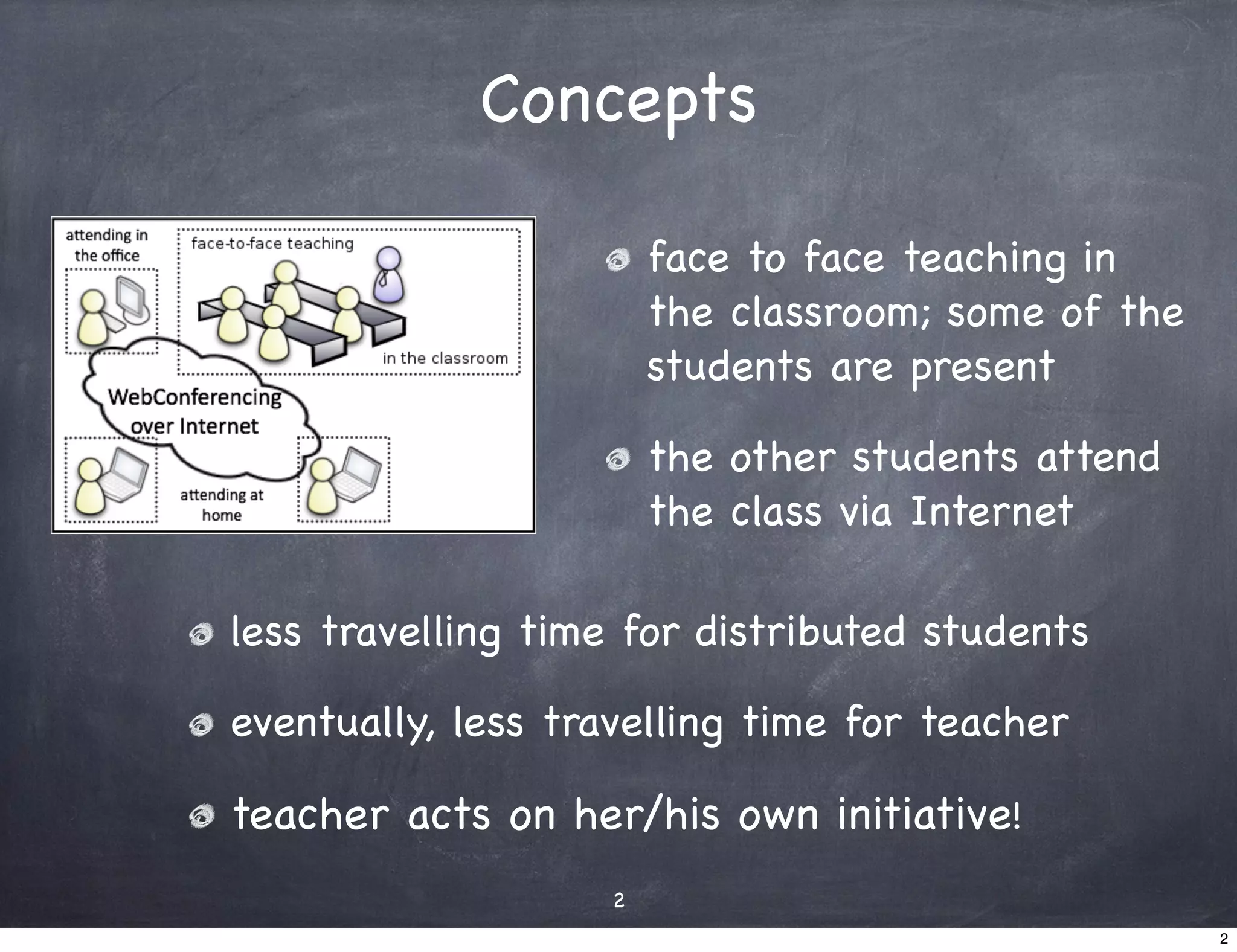 Concepts

attending in the office

face-to-face teaching

in the classroom

WebConferencing over Internet

attending at home

face to face teaching in the classroom; some of the students are present

the other students attend the class via Internet

less travelling time for distributed students

eventually, less travelling time for teacher

teacher acts on her/his own initiative!

2

2